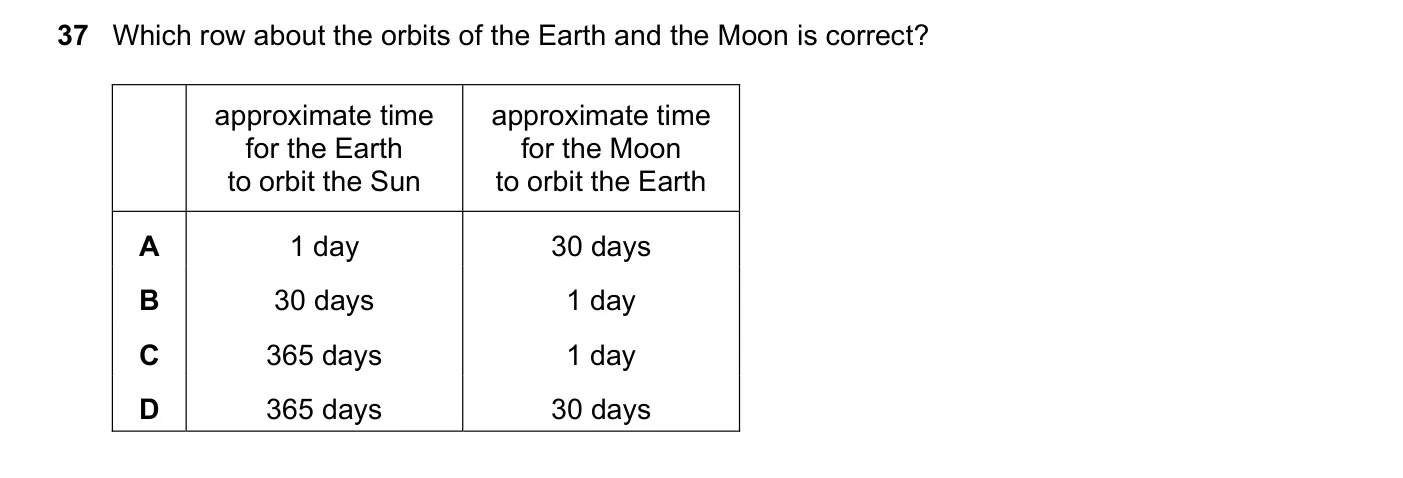 37 Which row about the orbits of the Earth and the Moon is correct?

| | approximate time for the Earth to orbit the Sun | approximate time for the Moon to orbit the Earth |
|---|---|---|
| A | 1 day | 30 days |
| B | 30 days | 1 day |
| C | 365 days | 1 day |
| D | 365 days | 30 days |